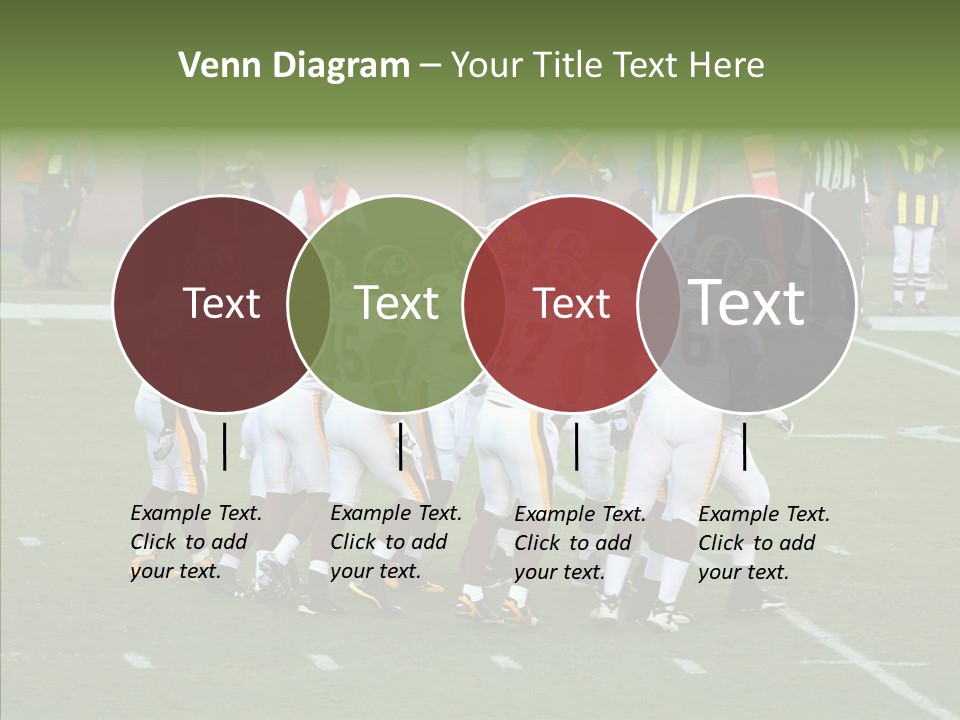 Venn Diagram – Your Title Text Here

Text

Text

Text

Text

Example Text. Click to add your text.

Example Text. Click to add your text.

Example Text. Click to add your text.

Example Text. Click to add your text.